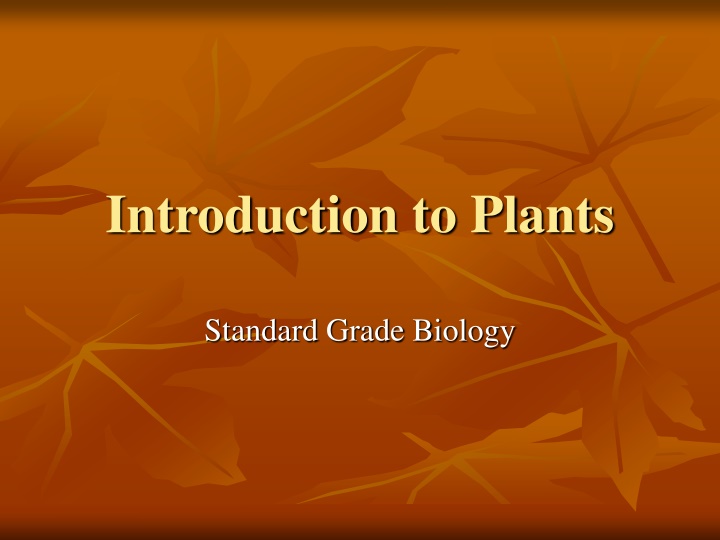 Introduction to Plants

Standard Grade Biology